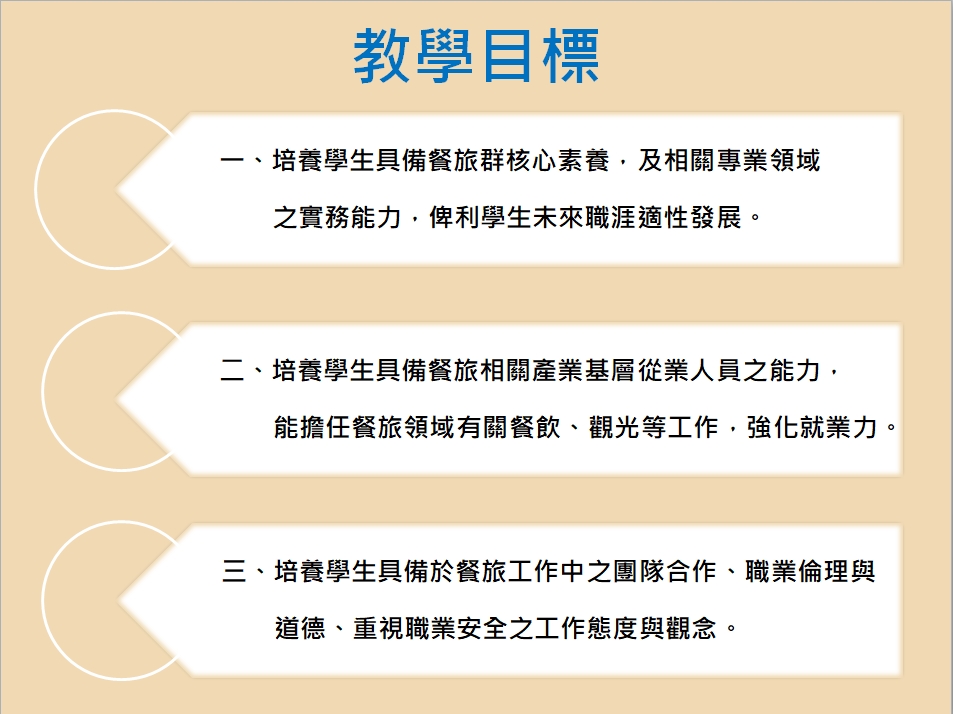 教學目標

一、培養學生具備餐旅群核心素養，及相關專業領域之實務能力，俾利學生未來職涯適性發展。

二、培養學生具備餐旅相關產業基層從業人員之能力，能擔任餐旅領域有關餐飲、觀光等工作，強化就業力。

三、培養學生具備於餐旅工作中之團隊合作、職業倫理與道德、重視職業安全之工作態度與觀念。